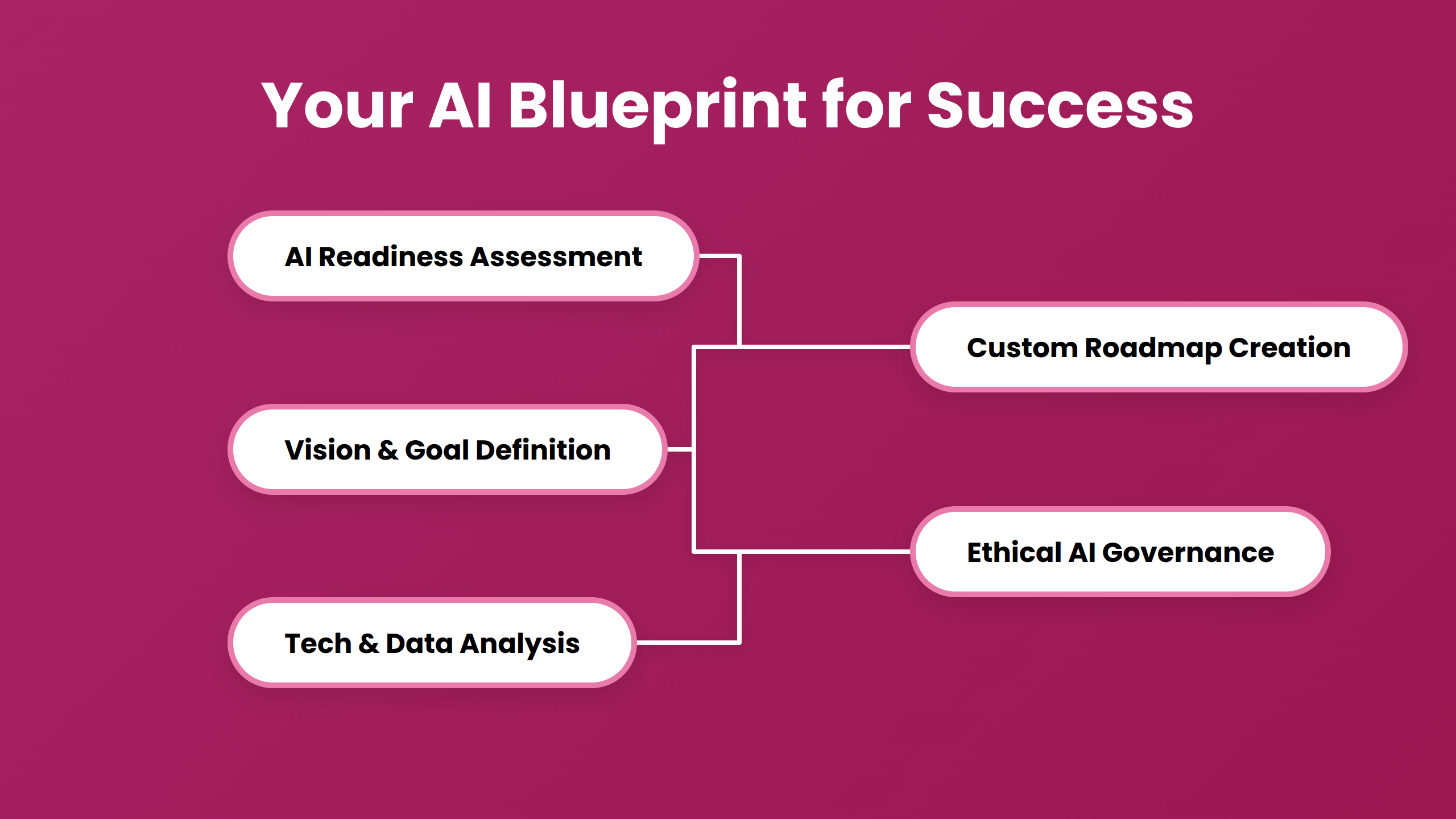 Your AI Blueprint for Success

AI Readiness Assessment

Vision & Goal Definition

Tech & Data Analysis

Custom Roadmap Creation

Ethical AI Governance